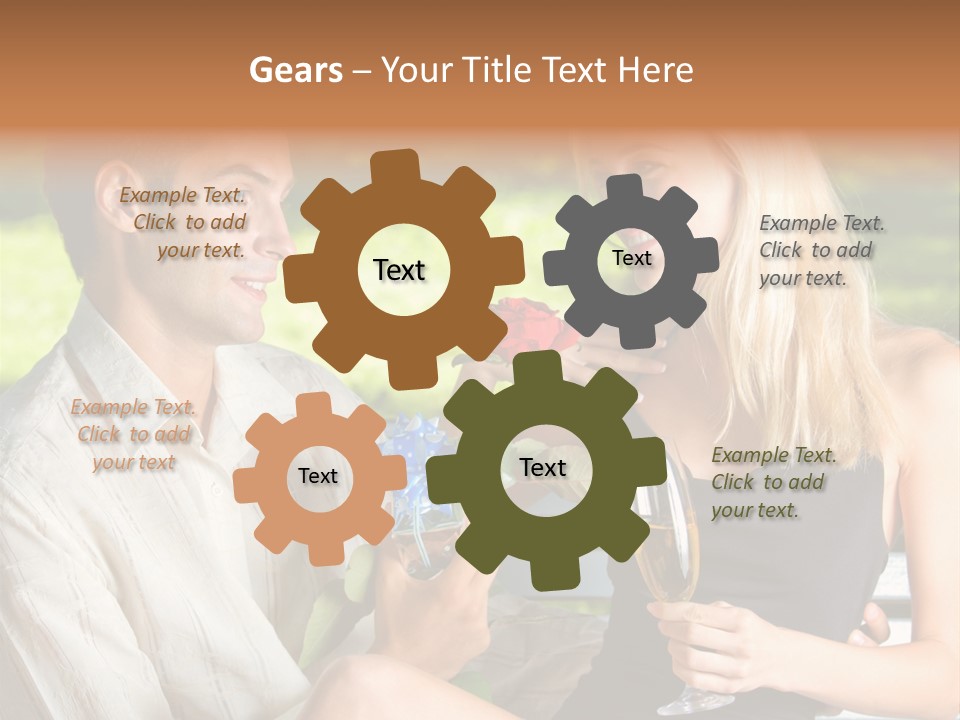 Gears – Your Title Text Here

Example Text. Click to add your text.

Text

Text

Example Text. Click to add your text.

Example Text. Click to add your text

Text

Text

Example Text. Click to add your text.